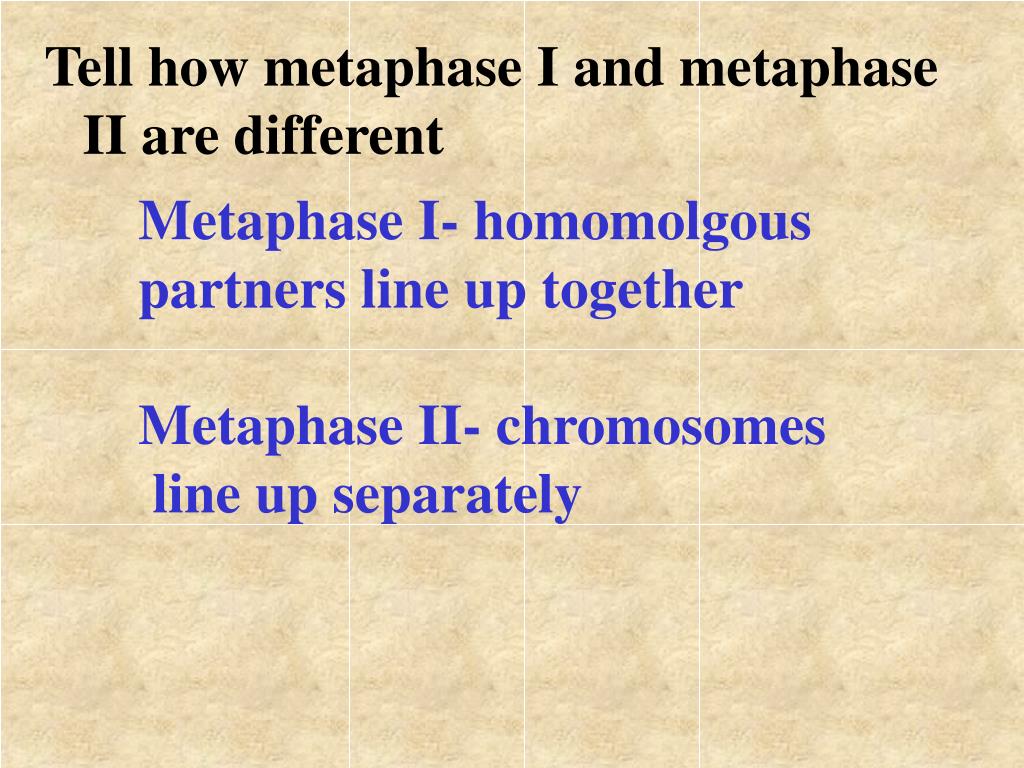 Tell how metaphase I and metaphase II are different

Metaphase I- homomolgous partners line up together

Metaphase II- chromosomes line up separately